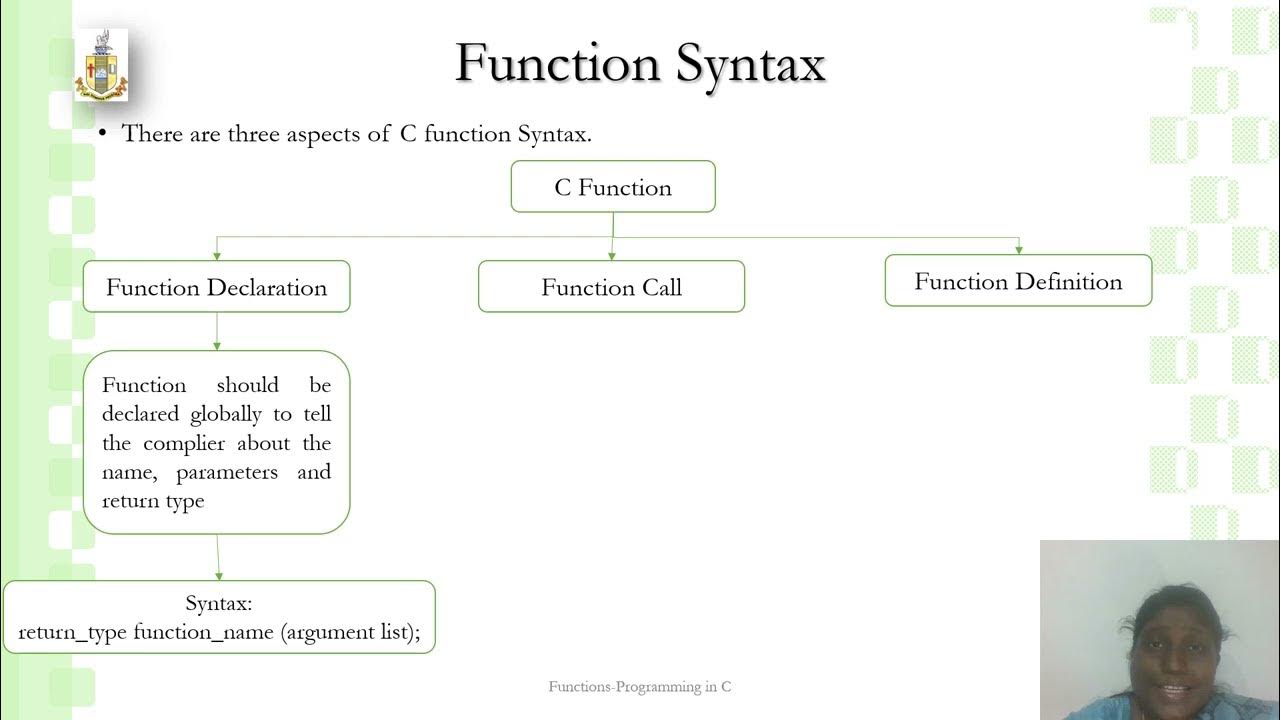 Function Syntax

• There are three aspects of C function Syntax.

C Function

Function Declaration

Function Call

Function Definition

Function should be declared globally to tell the complier about the name, parameters and return type

Syntax:
return_type function_name (argument list);

Functions-Programming in C